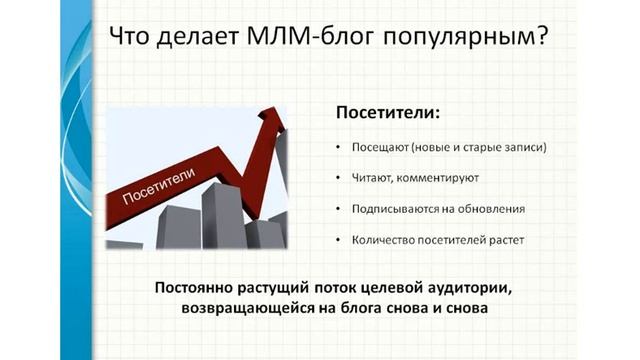 Что делает МЛМ-блог популярным?

Посетители

Посетители:

• Посещают (новые и старые записи)

• Читают, комментируют

• Подписываются на обновления

• Количество посетителей растет

Постоянно растущий поток целевой аудитории, возвращающейся на блога снова и снова